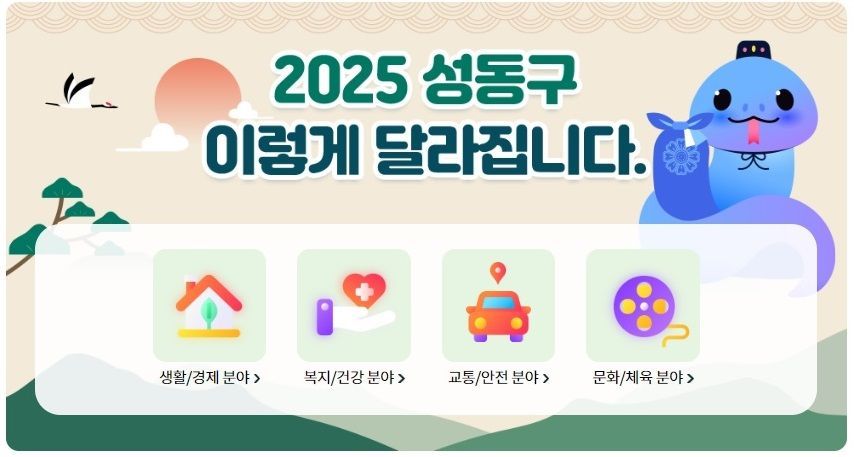 2025 성동구
이렇게 달라집니다.

생활/경제 분야 >

복지/건강 분야 >

교통/안전 분야 >

문화/체육 분야 >